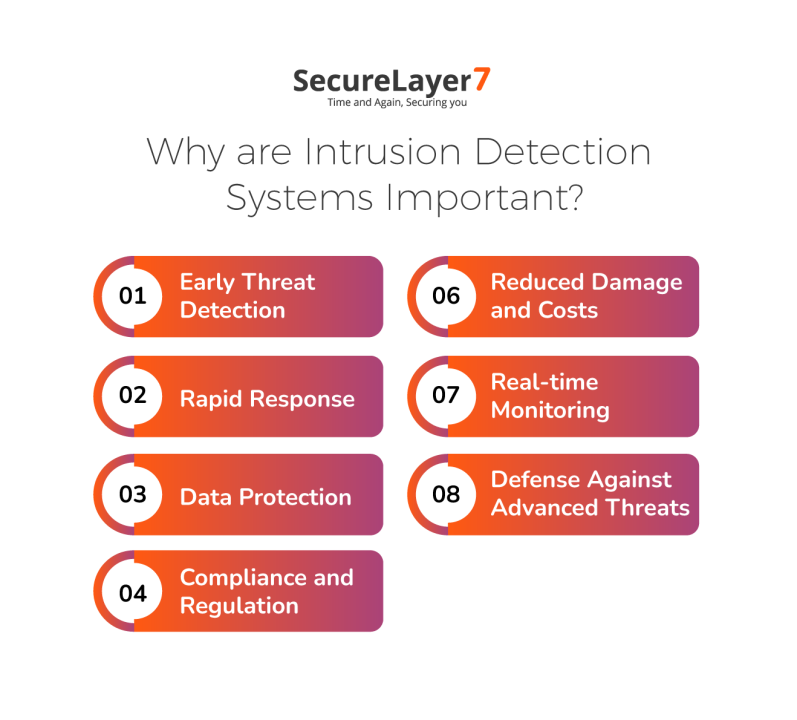 SecureLayer7
Time and Again, Securing you

Why are Intrusion Detection Systems Important?

01 Early Threat Detection

02 Rapid Response

03 Data Protection

04 Compliance and Regulation

06 Reduced Damage and Costs

07 Real-time Monitoring

08 Defense Against Advanced Threats